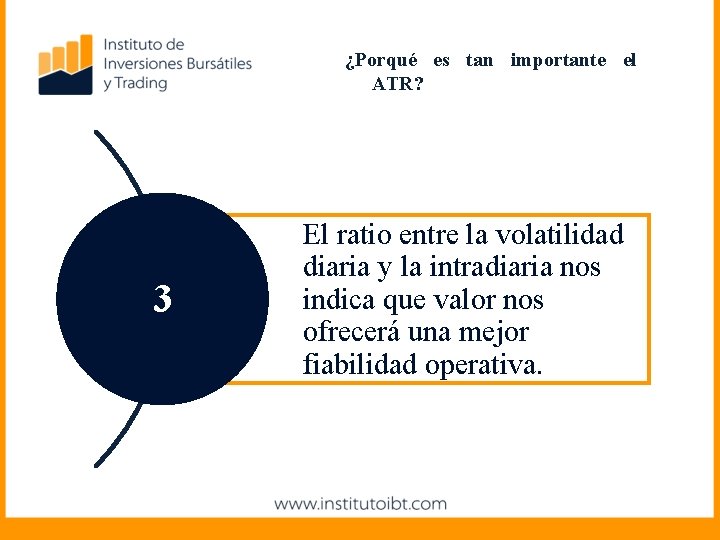 Instituto de Inversiones Bursátiles y Trading

¿Porqué es tan importante el ATR?

3

El ratio entre la volatilidad diaria y la intradiaria nos indica que valor nos ofrecerá una mejor fiabilidad operativa.

www.institutoibt.com